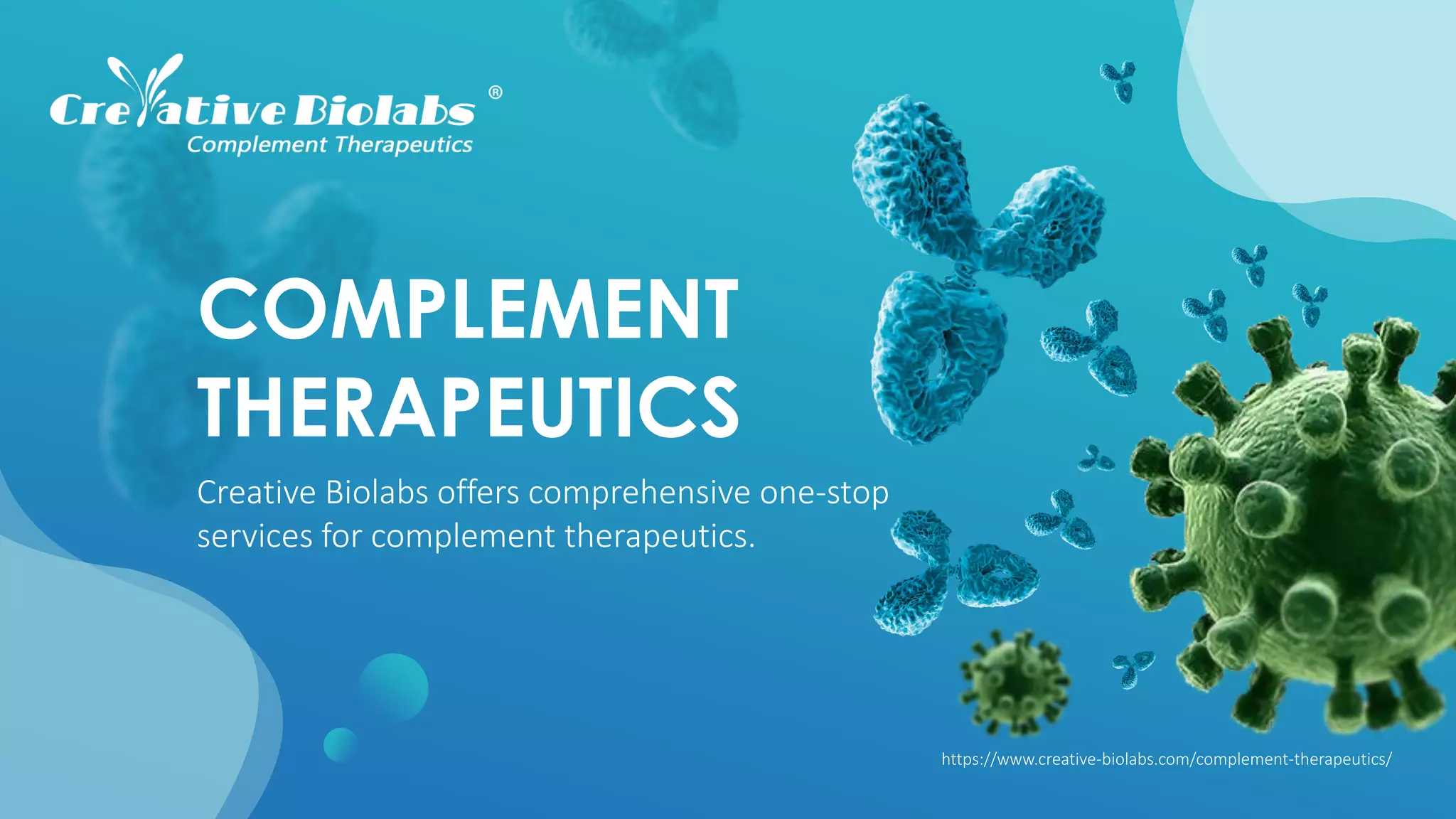 Creative Biolabs®
Complement Therapeutics

COMPLEMENT THERAPEUTICS

Creative Biolabs offers comprehensive one-stop services for complement therapeutics.

https://www.creative-biolabs.com/complement-therapeutics/